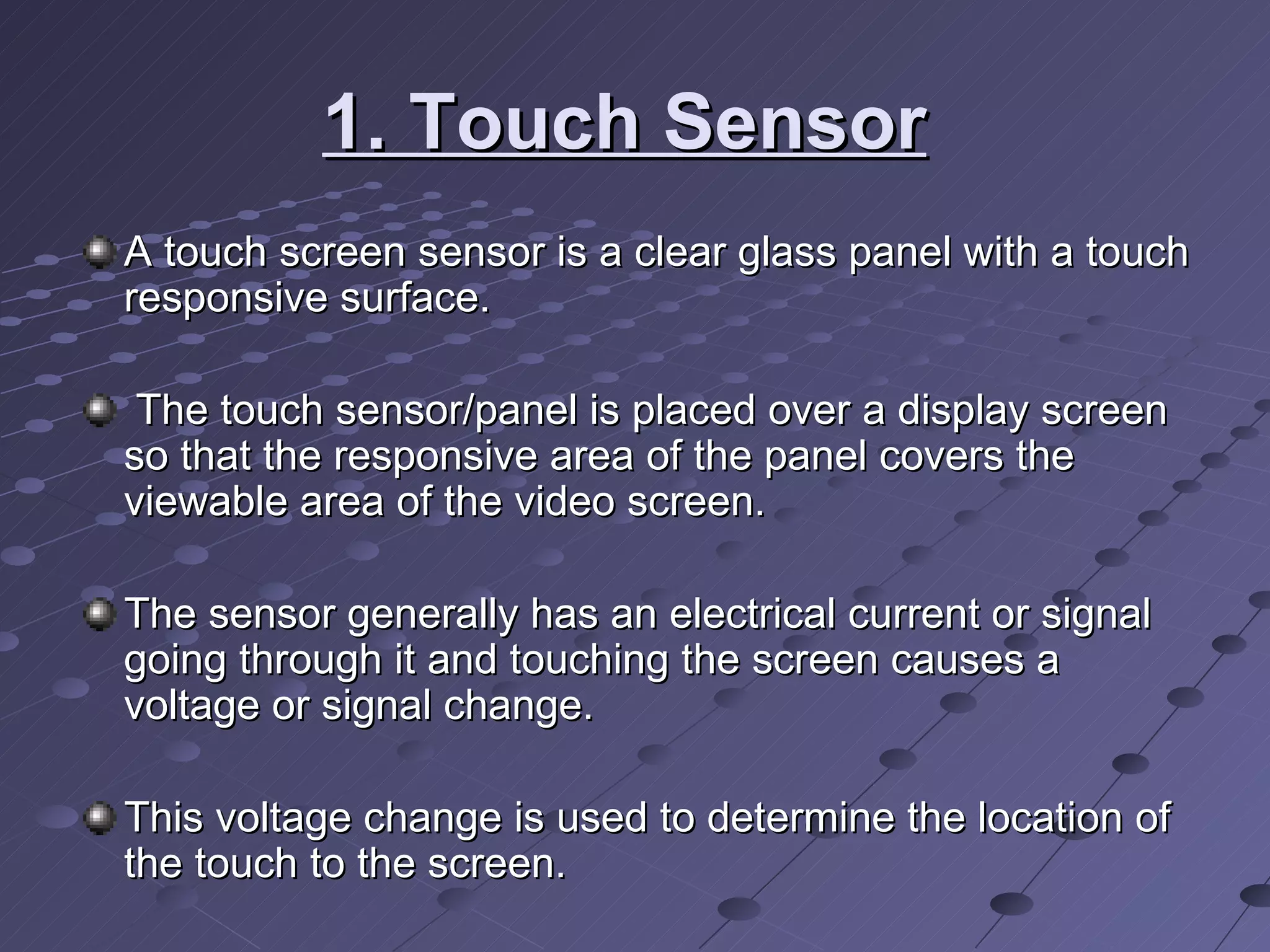 1. Touch Sensor

A touch screen sensor is a clear glass panel with a touch responsive surface.

The touch sensor/panel is placed over a display screen so that the responsive area of the panel covers the viewable area of the video screen.

The sensor generally has an electrical current or signal going through it and touching the screen causes a voltage or signal change.

This voltage change is used to determine the location of the touch to the screen.